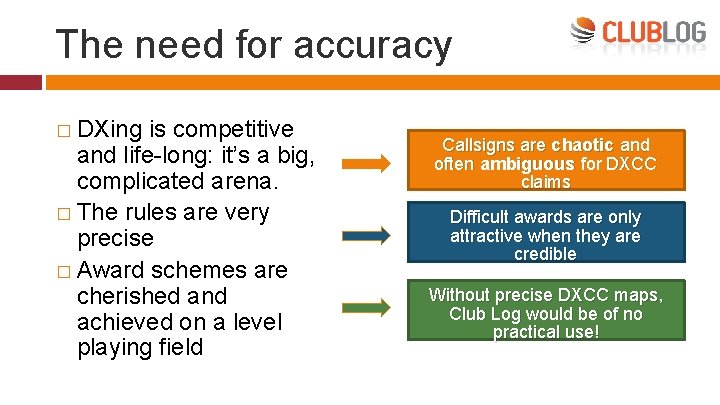 The need for accuracy

CLUBLOG

□ DXing is competitive and life-long: it's a big, complicated arena.
□ The rules are very precise
□ Award schemes are cherished and achieved on a level playing field

Callsigns are chaotic and often ambiguous for DXCC claims

Difficult awards are only attractive when they are credible

Without precise DXCC maps, Club Log would be of no practical use!